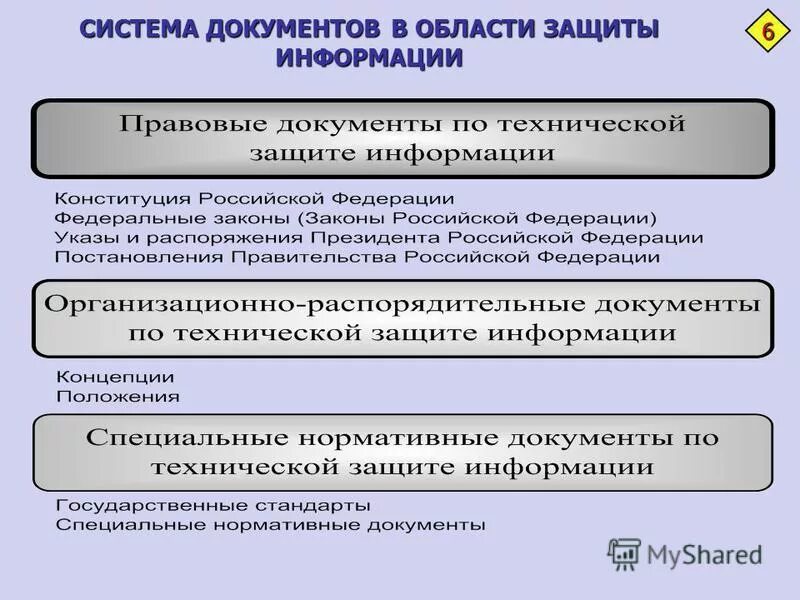 СИСТЕМА ДОКУМЕНТОВ В ОБЛАСТИ ЗАЩИТЫ ИНФОРМАЦИИ

6

Правовые документы по технической защите информации

Конституция Российской Федерации
Федеральные законы (Законы Российской Федерации)
Указы и распоряжения Президента Российской Федерации
Постановления Правительства Российской Федерации

Организационно-распорядительные документы по технической защите информации

Концепции
Положения

Специальные нормативные документы по технической защите информации

Государственные стандарты
Специальные нормативные документы

MyShared